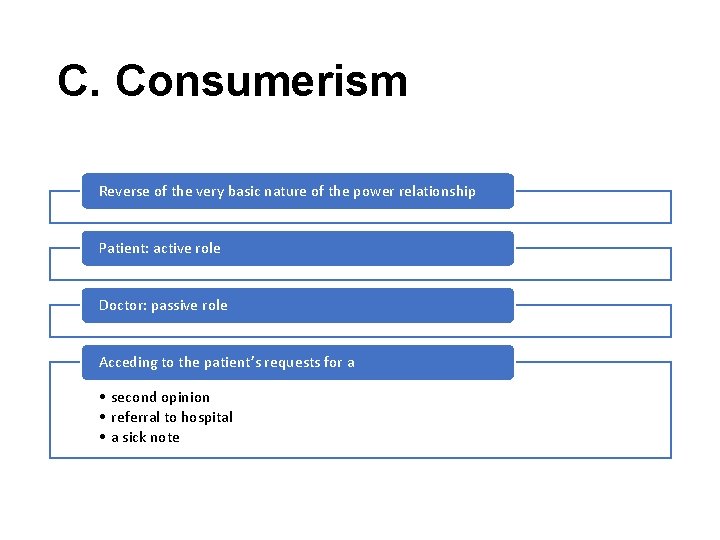 C. Consumerism

Reverse of the very basic nature of the power relationship

Patient: active role

Doctor: passive role

Acceding to the patient's requests for a

• second opinion
• referral to hospital
• a sick note